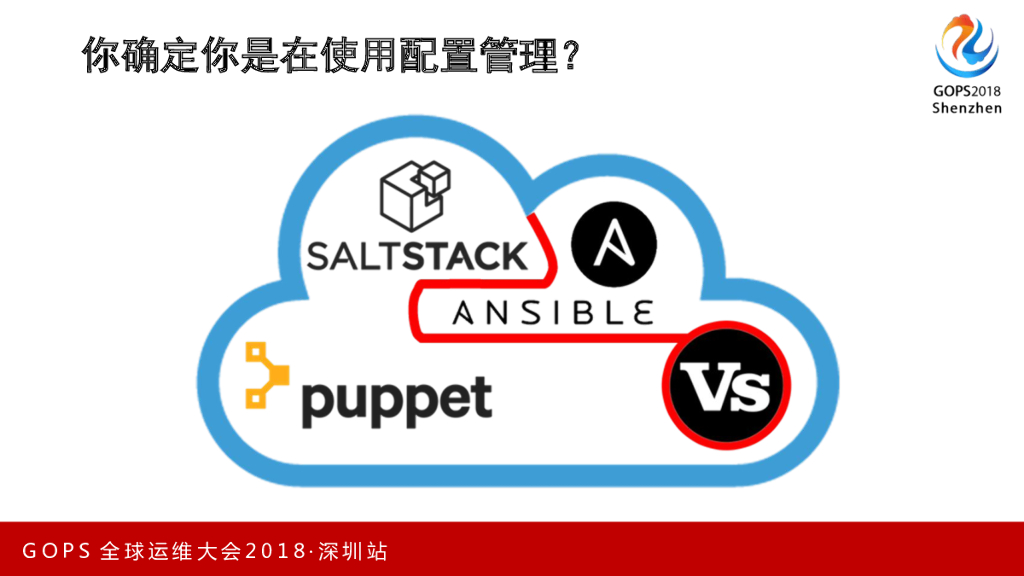 你确定你是在使用配置管理?

GOPS2018
Shenzhen

SALTSTACK

A

ANSIBLE

puppet

Vs

GOPS 全球运维大会2018·深圳站